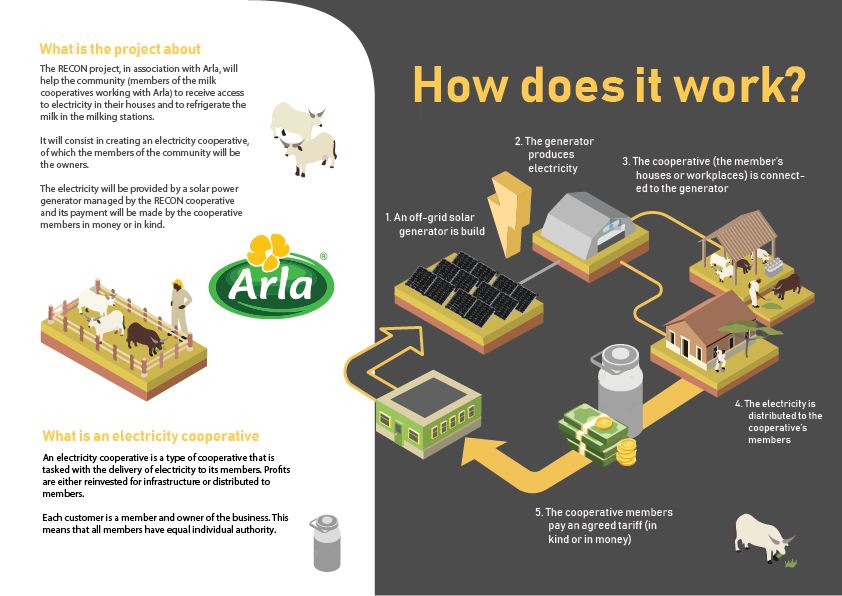 What is the project about

The RECON project, in association with Arla, will help the community (members of the milk cooperatives working with Arla) to receive access to electricity in their houses and to refrigerate the milk in the milking stations.

It will consist in creating an electricity cooperative, of which the members of the community will be the owners.

The electricity will be provided by a solar power generator managed by the RECON cooperative and its payment will be made by the cooperative members in money or in kind.

Arla®

What is an electricity cooperative

An electricity cooperative is a type of cooperative that is tasked with the delivery of electricity to its members. Profits are either reinvested for infrastructure or distributed to members.

Each customer is a member and owner of the business. This means that all members have equal individual authority.

How does it work?

1. An off-grid solar generator is build

2. The generator produces electricity

3. The cooperative (the member's houses or workplaces) is connected to the generator

4. The electricity is distributed to the cooperative's members

5. The cooperative members pay an agreed tariff (in kind or in money)